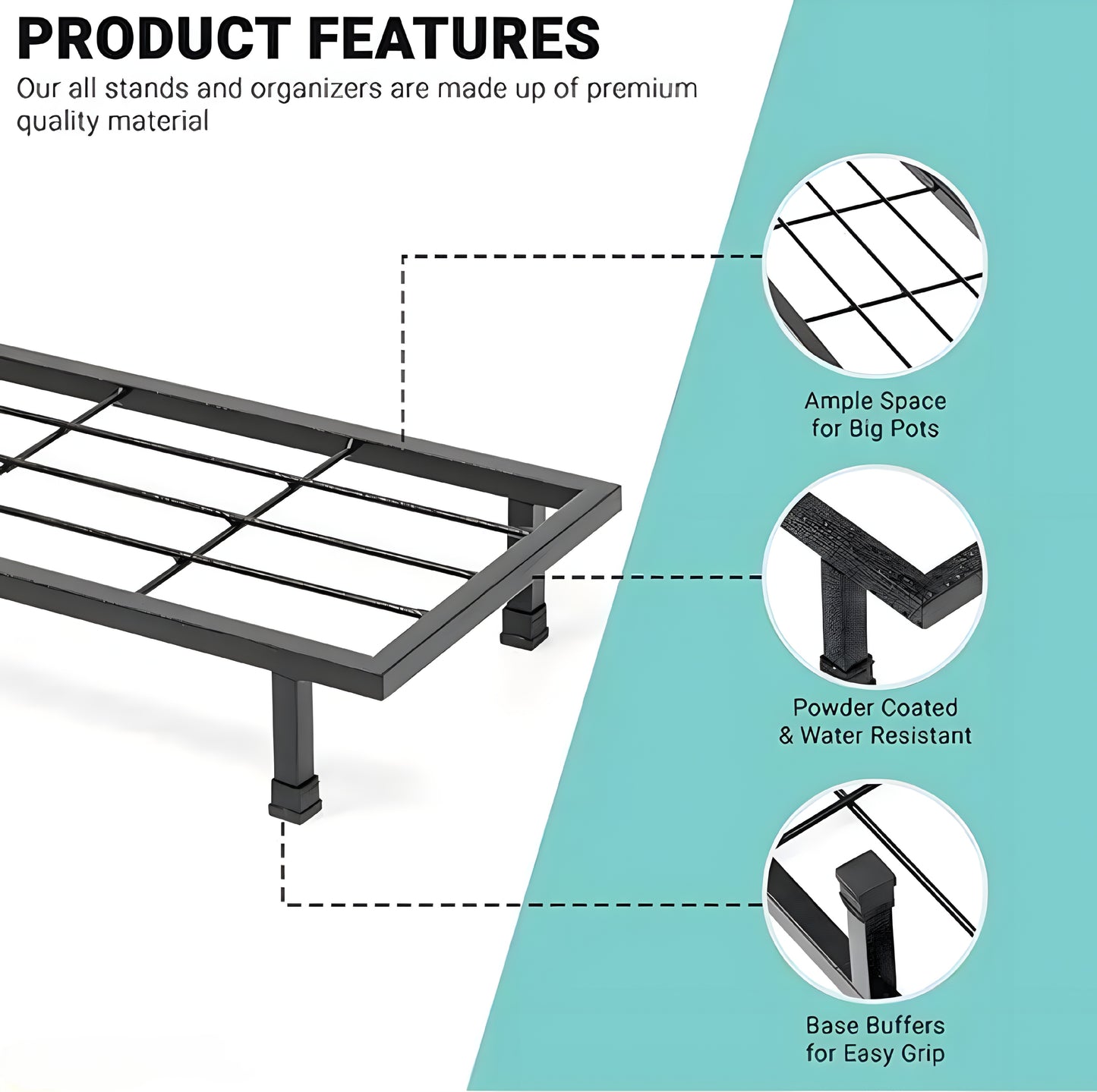 PRODUCT FEATURES

Our all stands and organizers are made up of premium quality material

Ample Space
for Big Pots

Powder Coated
& Water Resistant

Base Buffers
for Easy Grip